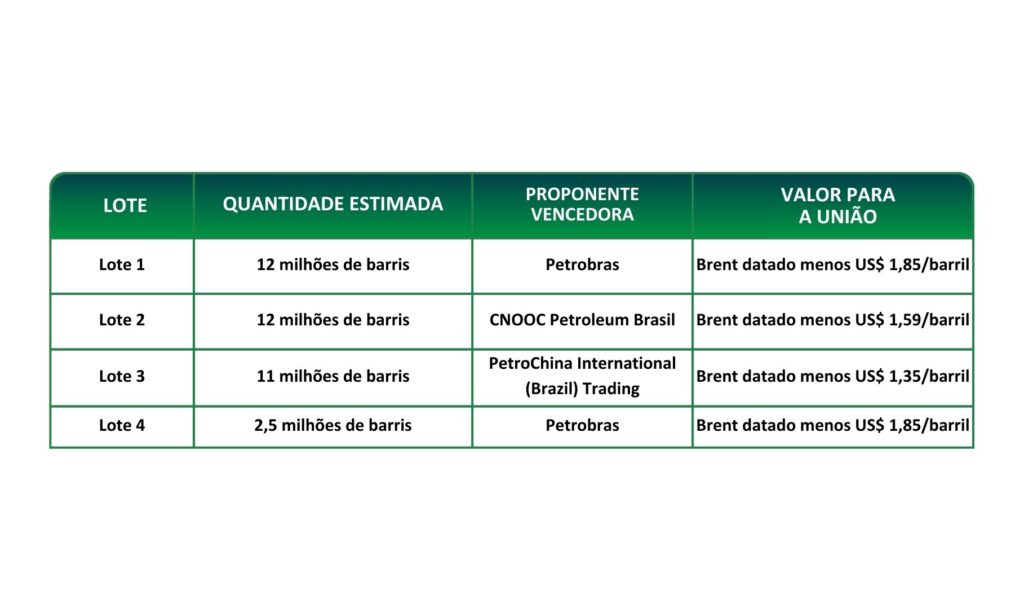 | LOTE | QUANTIDADE ESTIMADA | PROPONENTE VENCEDORA | VALOR PARA A UNIÃO |
|---|---|---|---|
| Lote 1 | 12 milhões de barris | Petrobras | Brent datado menos US$ 1,85/barril |
| Lote 2 | 12 milhões de barris | CNOOC Petroleum Brasil | Brent datado menos US$ 1,59/barril |
| Lote 3 | 11 milhões de barris | PetroChina International (Brazil) Trading | Brent datado menos US$ 1,35/barril |
| Lote 4 | 2,5 milhões de barris | Petrobras | Brent datado menos US$ 1,85/barril |